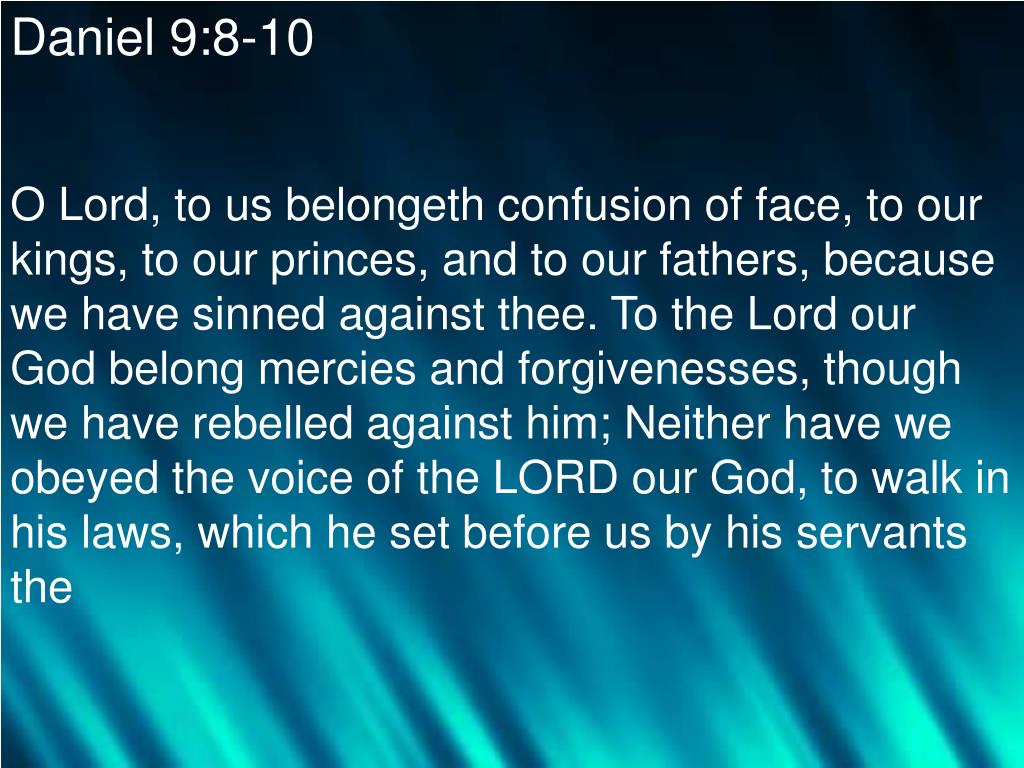 Daniel 9:8-10

O Lord, to us belongeth confusion of face, to our kings, to our princes, and to our fathers, because we have sinned against thee. To the Lord our God belong mercies and forgivenesses, though we have rebelled against him; Neither have we obeyed the voice of the LORD our God, to walk in his laws, which he set before us by his servants the